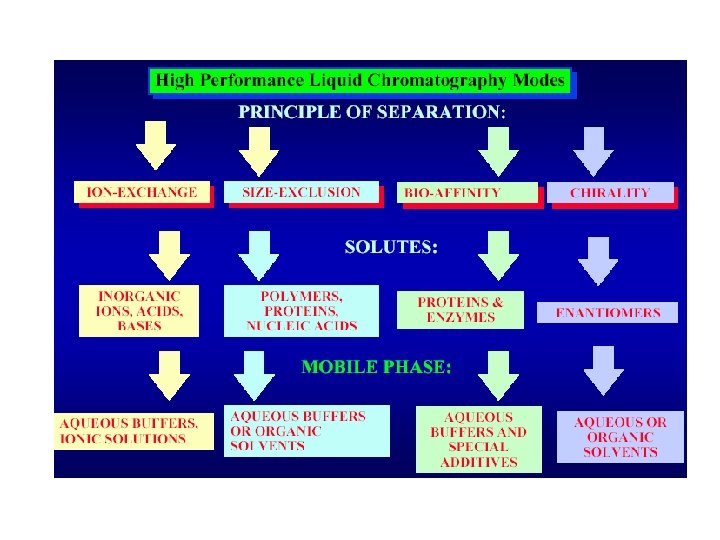 High Performance Liquid Chromatography Modes

PRINCIPLE OF SEPARATION:

ION-EXCHANGE

SIZE-EXCLUSION

BIO-AFFINITY

CHIRALITY

SOLUTES:

INORGANIC IONS, ACIDS, BASES

POLYMERS, PROTEINS, NUCLEIC ACIDS

PROTEINS & ENZYMES

ENANTIOMERS

MOBILE PHASE:

AQUEOUS BUFFERS, IONIC SOLUTIONS

AQUEOUS BUFFERS OR ORGANIC SOLVENTS

AQUEOUS BUFFERS AND SPECIAL ADDITIVES

AQUEOUS OR ORGANIC SOLVENTS